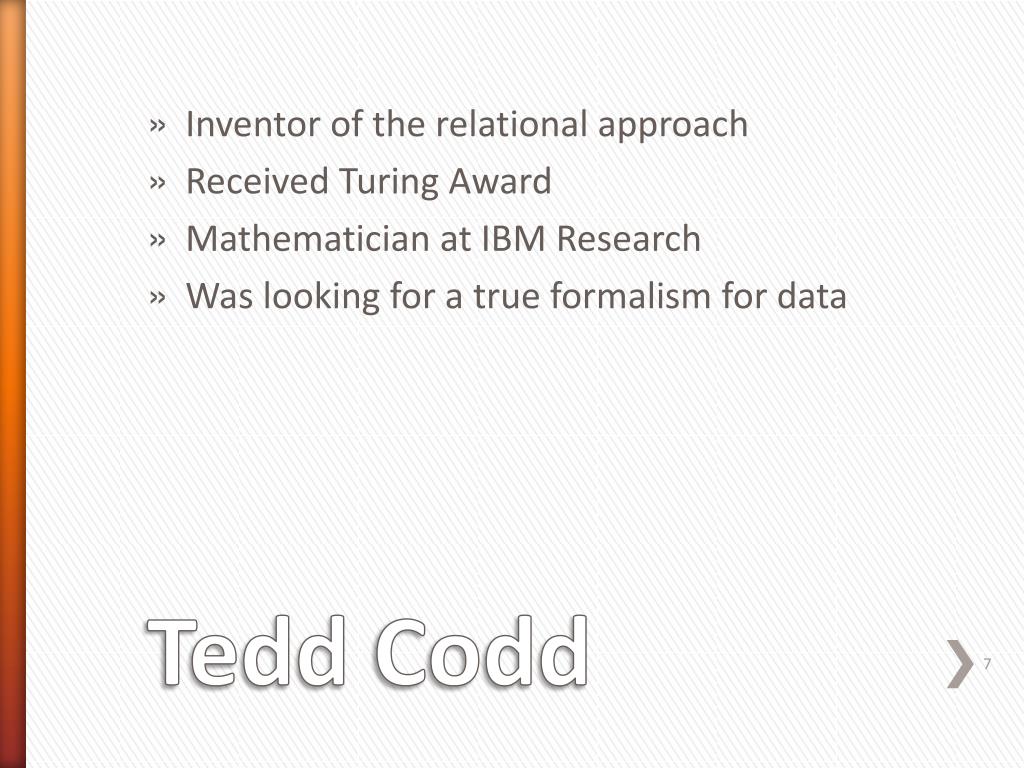 » Inventor of the relational approach
» Received Turing Award
» Mathematician at IBM Research
» Was looking for a true formalism for data

Tedd Codd

7